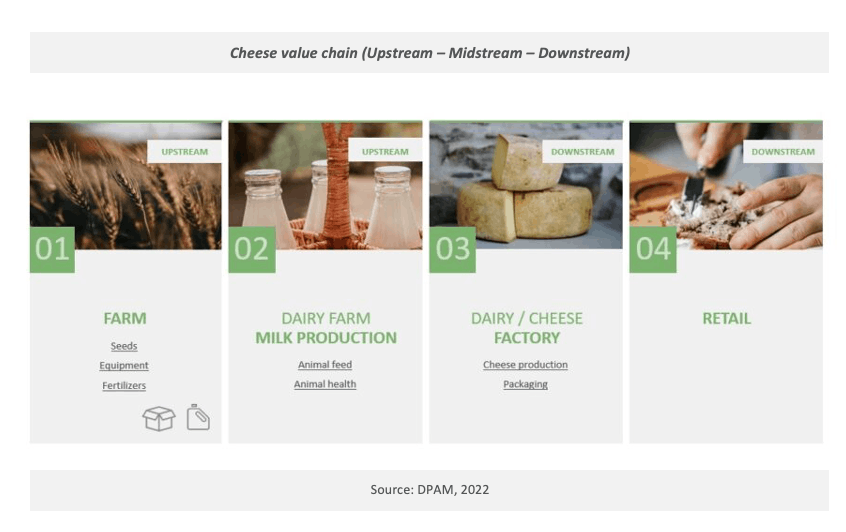 Cheese value chain (Upstream – Midstream – Downstream)

UPSTREAM

01

FARM

Seeds

Equipment

Fertilizers

UPSTREAM

02

DAIRY FARM
MILK PRODUCTION

Animal feed

Animal health

DOWNSTREAM

03

DAIRY / CHEESE
FACTORY

Cheese production

Packaging

DOWNSTREAM

04

RETAIL

Source: DPAM, 2022